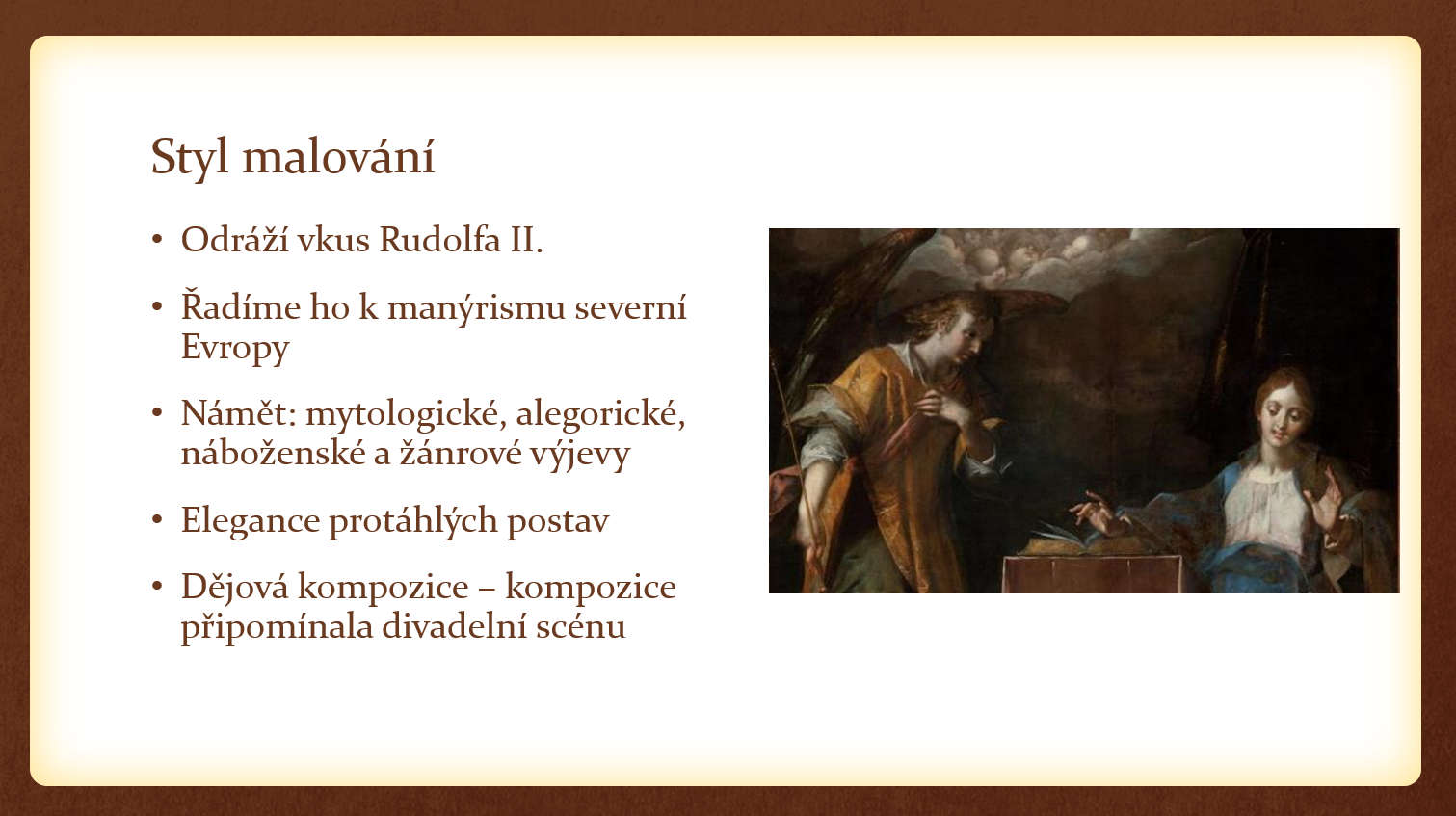 Styl malování

• Odráží vkus Rudolfa II.

• Řadíme ho k manýrismu severní Evropy

• Námět: mytologické, alegorické, náboženské a žánrové výjevy

• Elegance protáhlých postav

• Dějová kompozice – kompozice připomínala divadelní scénu